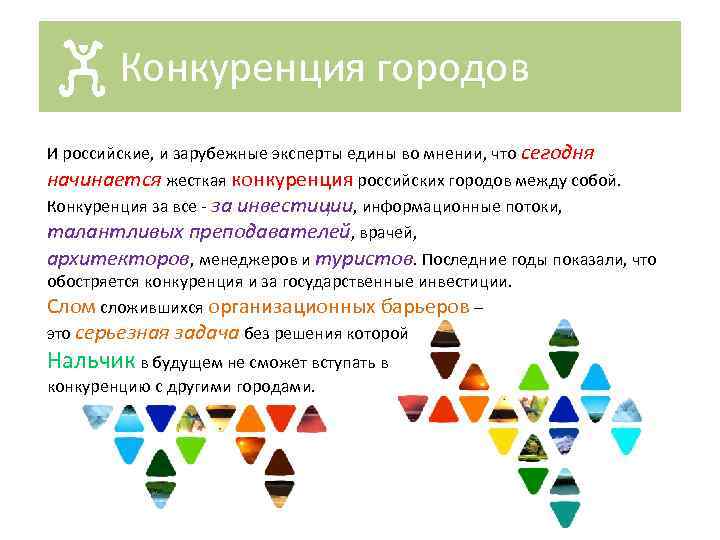 Конкуренция городов

И российские, и зарубежные эксперты едины во мнении, что сегодня начинается жесткая конкуренция российских городов между собой. Конкуренция за все - за инвестиции, информационные потоки, талантливых преподавателей, врачей, архитекторов, менеджеров и туристов. Последние годы показали, что обостряется конкуренция и за государственные инвестиции.

Слом сложившихся организационных барьеров – это серьезная задача без решения которой Нальчик в будущем не сможет вступать в конкуренцию с другими городами.